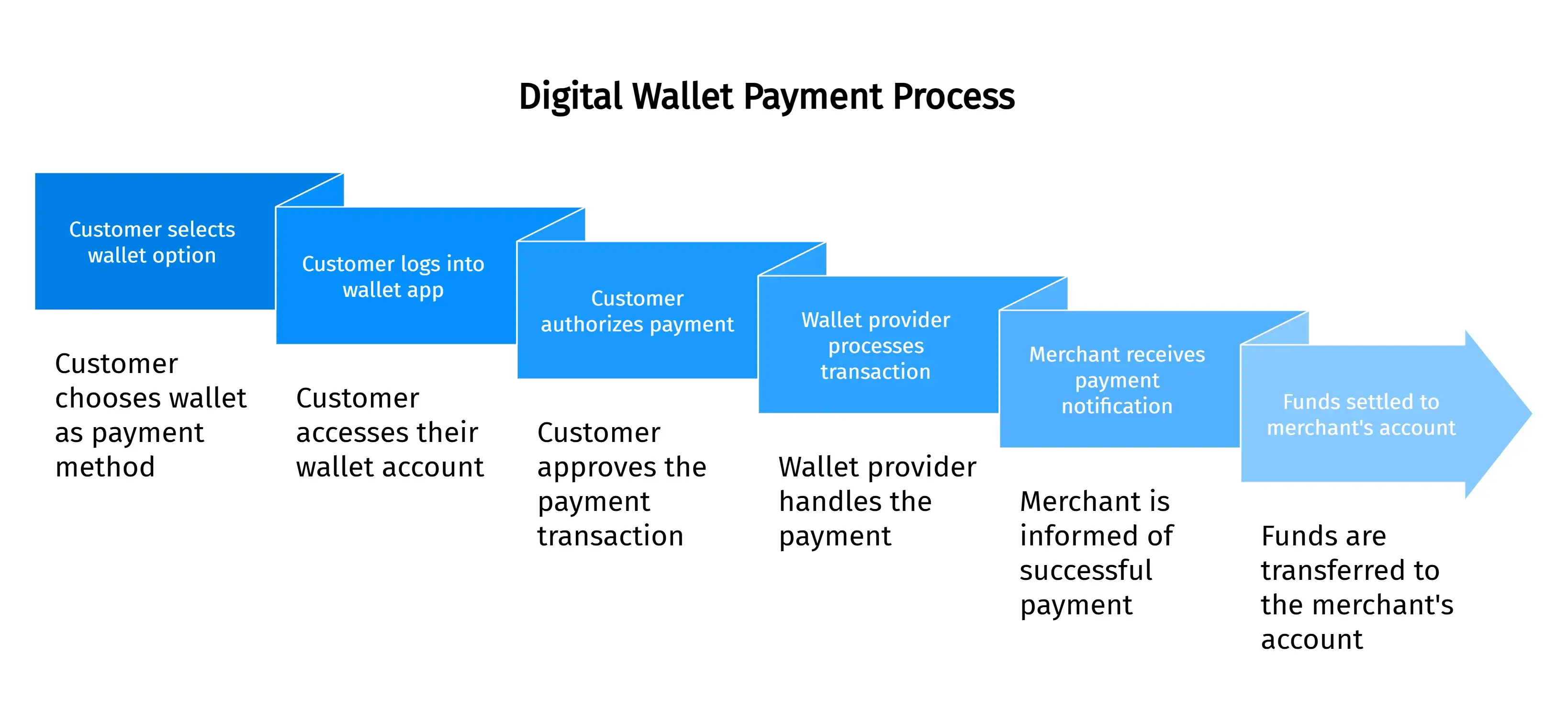 Digital Wallet Payment Process

Customer selects wallet option

Customer chooses wallet as payment method

Customer logs into wallet app

Customer accesses their wallet account

Customer authorizes payment

Customer approves the payment transaction

Wallet provider processes transaction

Wallet provider handles the payment

Merchant receives payment notification

Merchant is informed of successful payment

Funds settled to merchant's account

Funds are transferred to the merchant's account